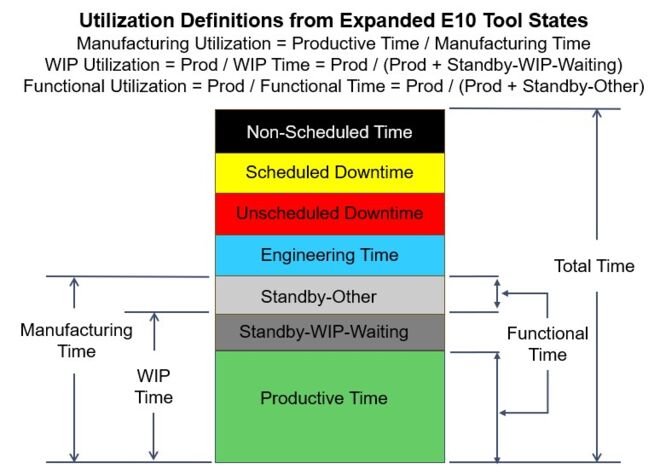 Utilization Definitions from Expanded E10 Tool States
Manufacturing Utilization = Productive Time / Manufacturing Time
WIP Utilization = Prod / WIP Time = Prod / (Prod + Standby-WIP-Waiting)
Functional Utilization = Prod / Functional Time = Prod / (Prod + Standby-Other)

Non-Scheduled Time
Scheduled Downtime
Unscheduled Downtime
Engineering Time
Standby-Other
Standby-WIP-Waiting
Productive Time

Manufacturing Time
WIP Time
Total Time
Functional Time